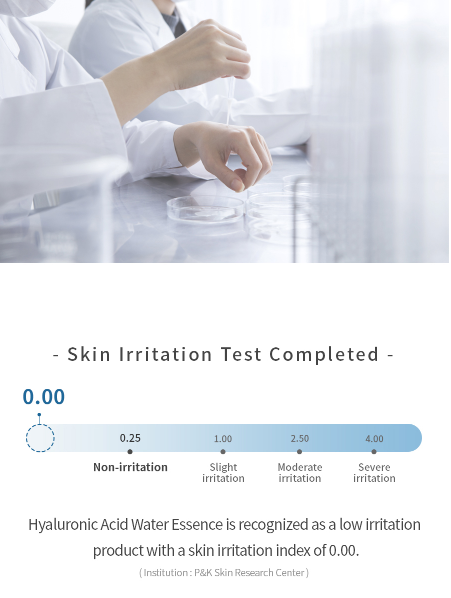 - Skin Irritation Test Completed -

0.00

0.25
Non-irritation

1.00
Slight irritation

2.50
Moderate irritation

4.00
Severe irritation

Hyaluronic Acid Water Essence is recognized as a low irritation product with a skin irritation index of 0.00.

( Institution : P&K Skin Research Center )